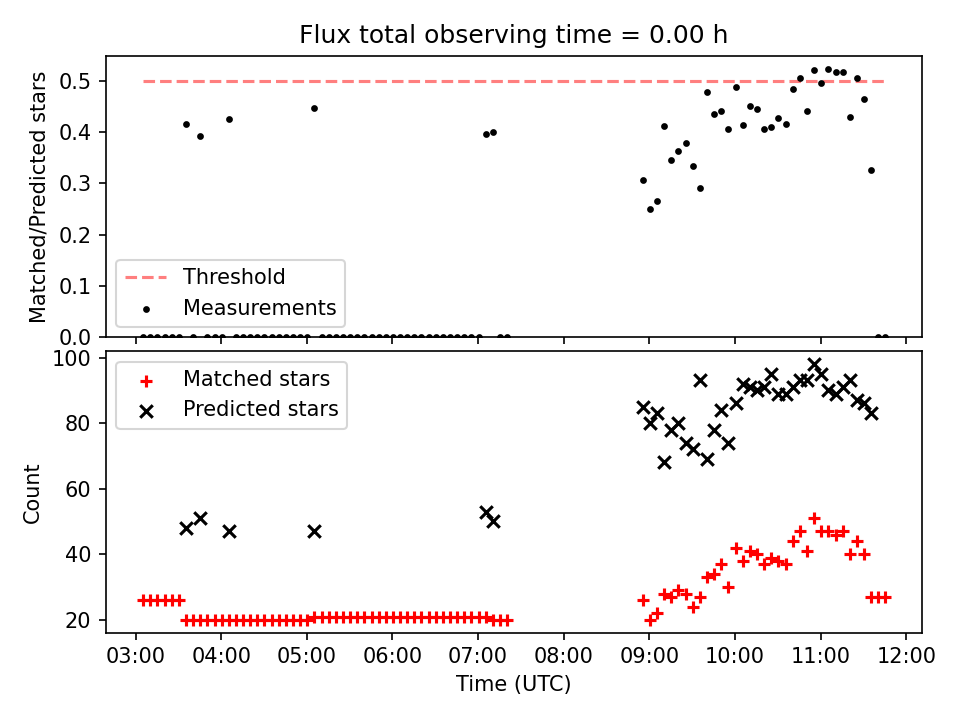 Flux total observing time = 0.00 h

Matched/Predicted stars

0.5
0.4
0.3
0.2
0.1
0.0

Threshold
Measurements

Count

100
80
60
40
20

Matched stars
Predicted stars

03:00 04:00 05:00 06:00 07:00 08:00 09:00 10:00 11:00 12:00

Time (UTC)